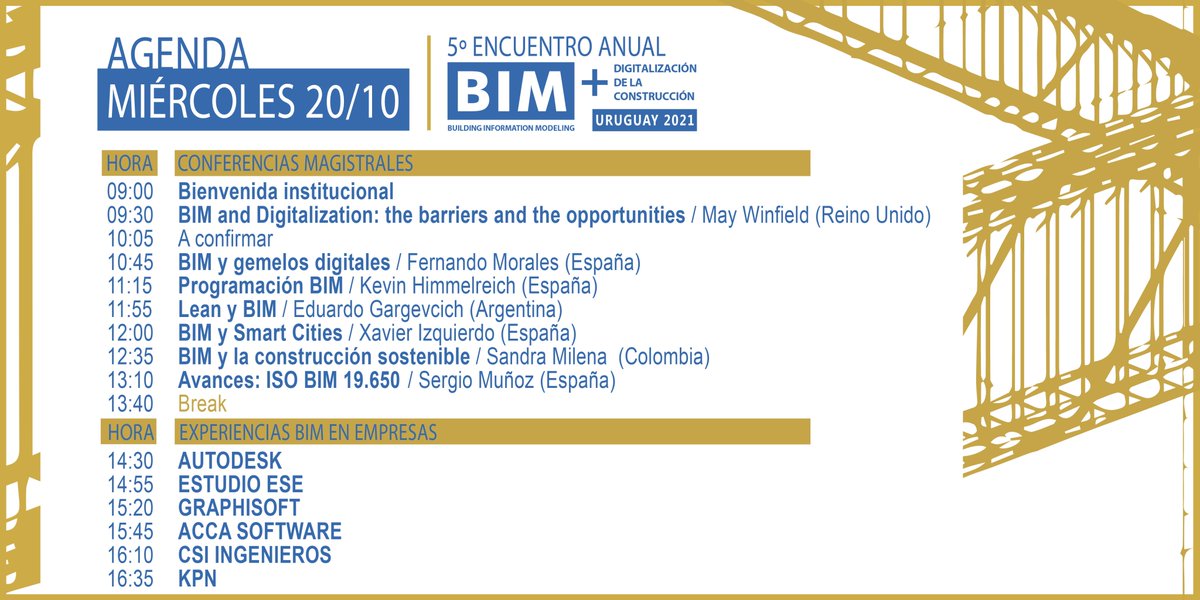 AGENDA
MIÉRCOLES 20/10

5º ENCUENTRO ANUAL
BIM + DIGITALIZACIÓN DE LA CONSTRUCCIÓN
BUILDING INFORMATION MODELING
URUGUAY 2021

| HORA | CONFERENCIAS MAGISTRALES |
|---|---|
| 09:00 | Bienvenida institucional |
| 09:30 | BIM and Digitalization: the barriers and the opportunities / May Winfield (Reino Unido) |
| 10:05 | A confirmar |
| 10:45 | BIM y gemelos digitales / Fernando Morales (España) |
| 11:15 | Programación BIM / Kevin Himmelreich (España) |
| 11:55 | Lean y BIM / Eduardo Gargevcich (Argentina) |
| 12:00 | BIM y Smart Cities / Xavier Izquierdo (España) |
| 12:35 | BIM y la construcción sostenible / Sandra Milena (Colombia) |
| 13:10 | Avances: ISO BIM 19.650 / Sergio Muñoz (España) |
| 13:40 | Break |

| HORA | EXPERIENCIAS BIM EN EMPRESAS |
|---|---|
| 14:30 | AUTODESK |
| 14:55 | ESTUDIO ESE |
| 15:20 | GRAPHISOFT |
| 15:45 | ACCA SOFTWARE |
| 16:10 | CSI INGENIEROS |
| 16:35 | KPN |